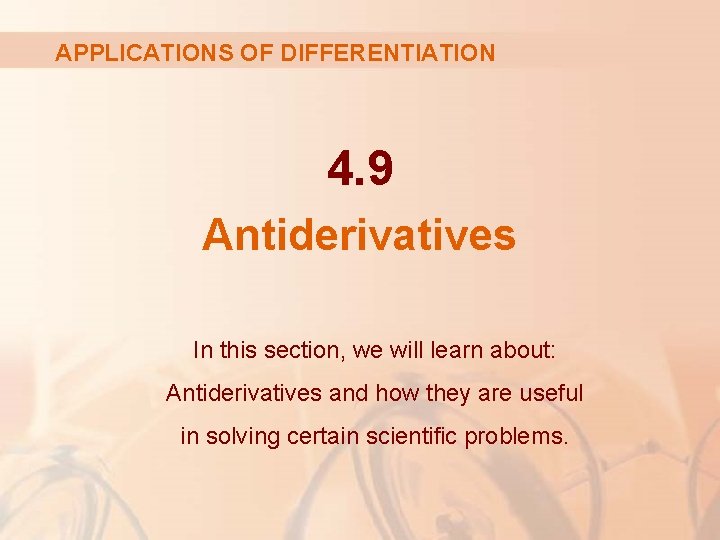 APPLICATIONS OF DIFFERENTIATION

4.9

Antiderivatives

In this section, we will learn about:

Antiderivatives and how they are useful in solving certain scientific problems.